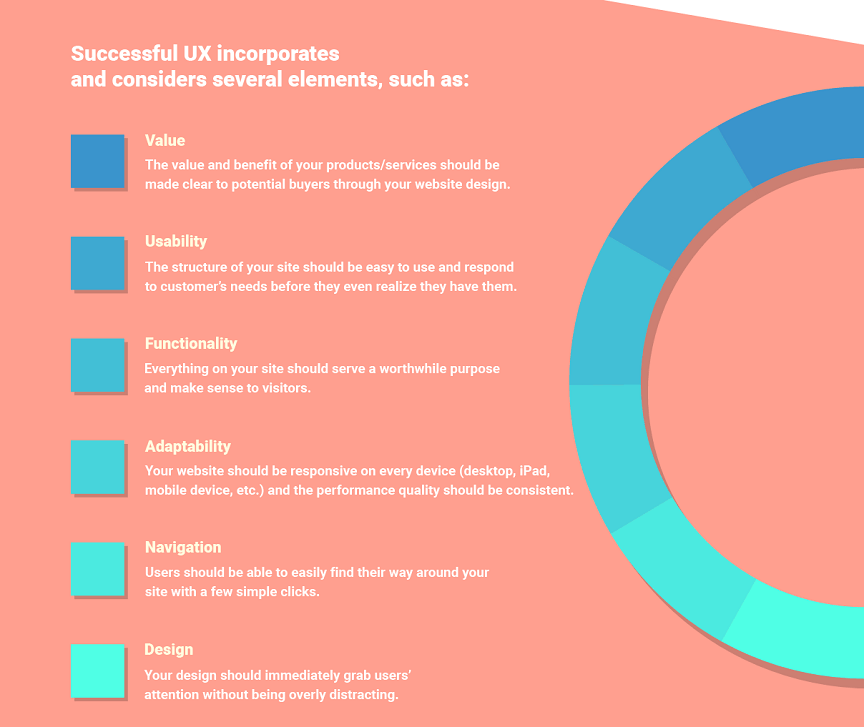 Successful UX incorporates and considers several elements, such as:

Value
The value and benefit of your products/services should be made clear to potential buyers through your website design.

Usability
The structure of your site should be easy to use and respond to customer's needs before they even realize they have them.

Functionality
Everything on your site should serve a worthwhile purpose and make sense to visitors.

Adaptability
Your website should be responsive on every device (desktop, iPad, mobile device, etc.) and the performance quality should be consistent.

Navigation
Users should be able to easily find their way around your site with a few simple clicks.

Design
Your design should immediately grab users' attention without being overly distracting.